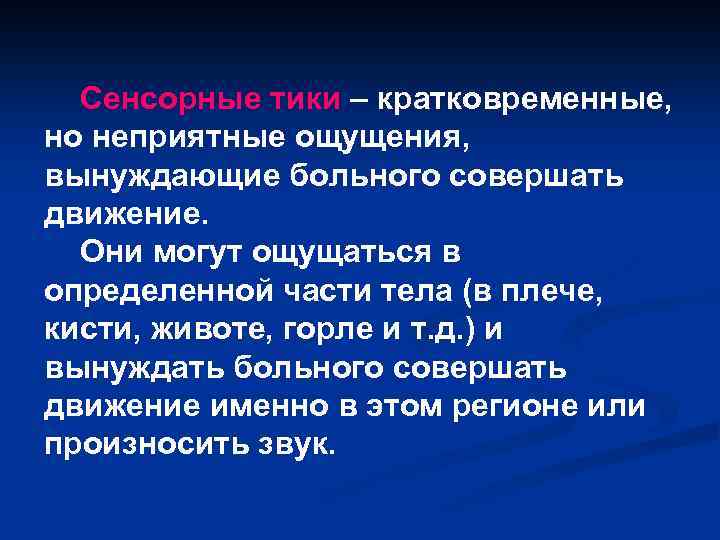 Сенсорные тики – кратковременные, но неприятные ощущения, вынуждающие больного совершать движение.

Они могут ощущаться в определенной части тела (в плече, кисти, животе, горле и т.д.) и вынуждать больного совершать движение именно в этом регионе или произносить звук.